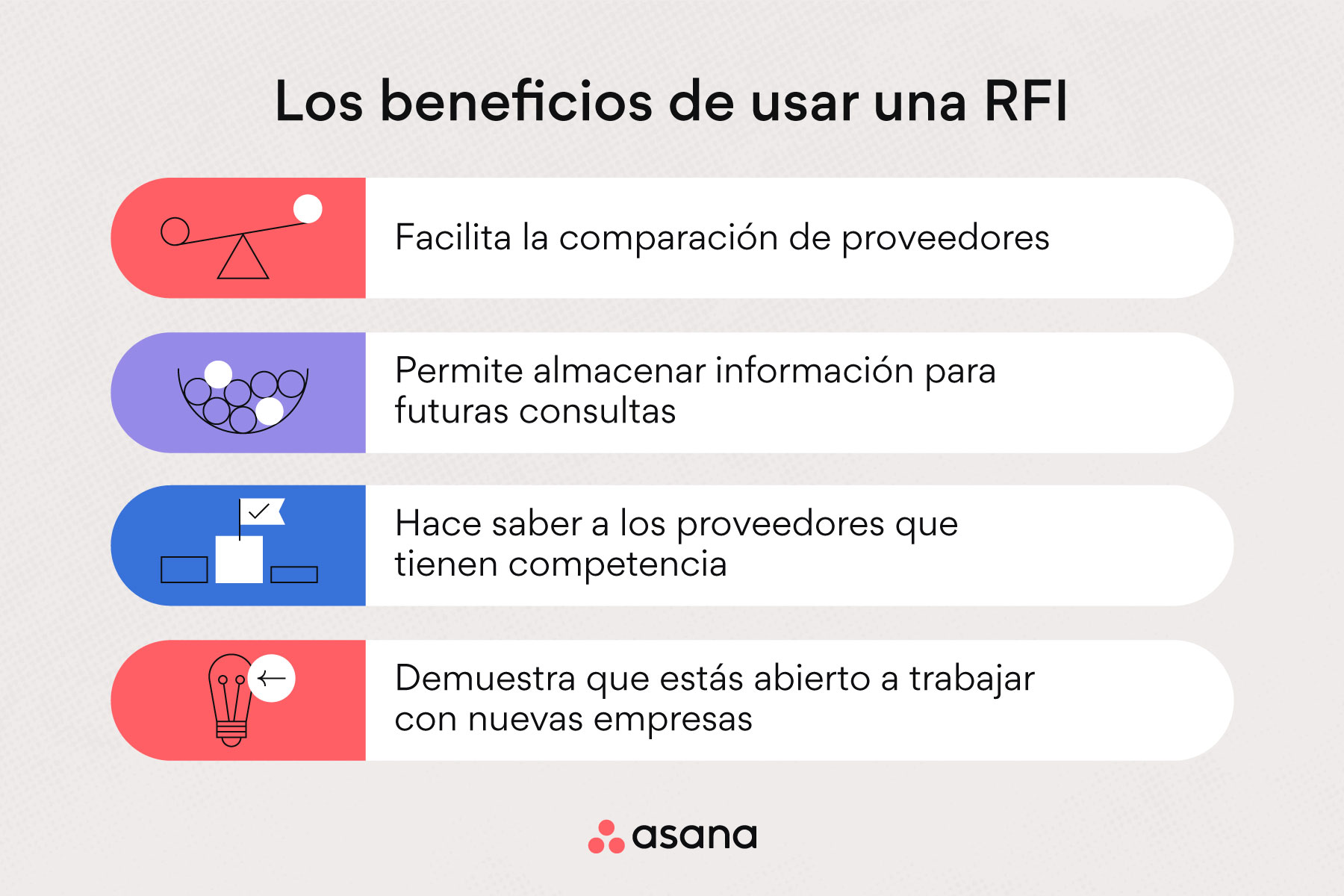 Los beneficios de usar una RFI

Facilita la comparación de proveedores

Permite almacenar información para futuras consultas

Hace saber a los proveedores que tienen competencia

Demuestra que estás abierto a trabajar con nuevas empresas

asana